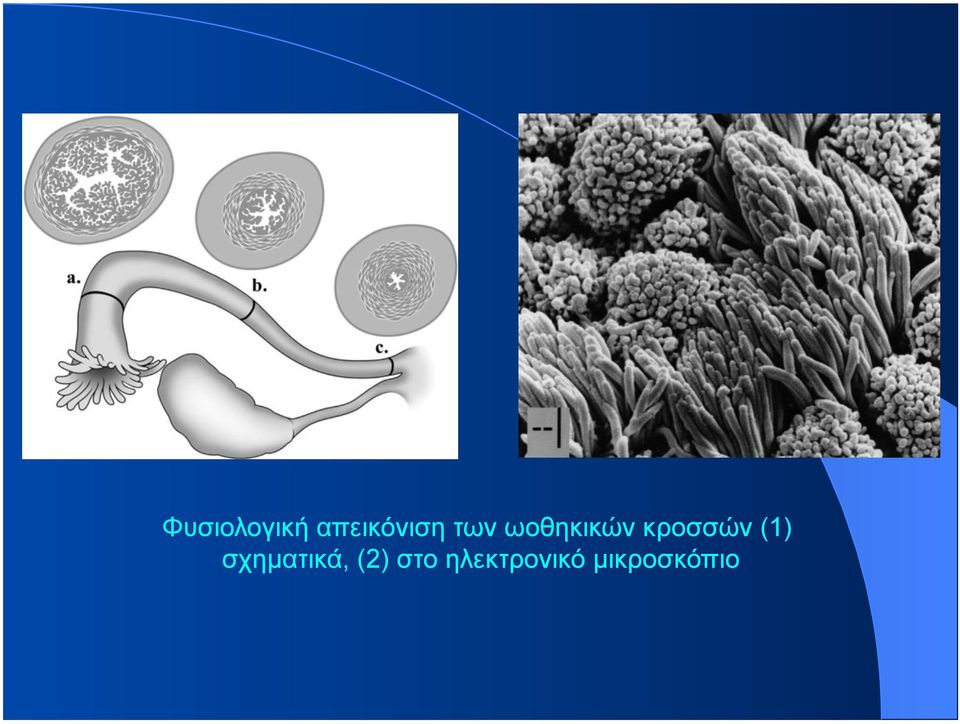 a.

b.

c.

Φυσιολογική απεικόνιση των ωοθηκικών κροσσών (1) σχηματικά, (2) στο ηλεκτρονικό μικροσκόπιο